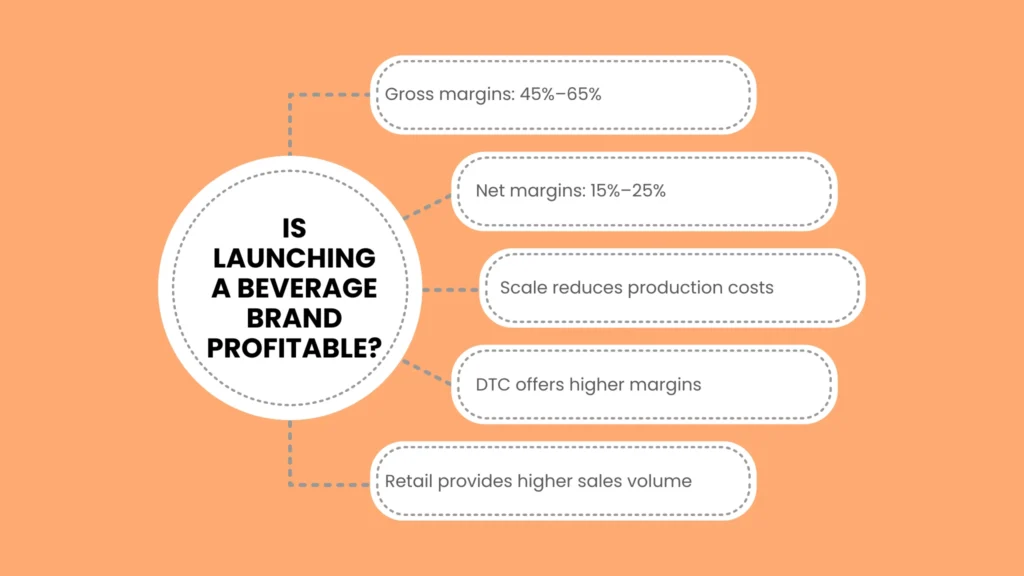 IS LAUNCHING A BEVERAGE BRAND PROFITABLE?

Gross margins: 45%–65%

Net margins: 15%–25%

Scale reduces production costs

DTC offers higher margins

Retail provides higher sales volume